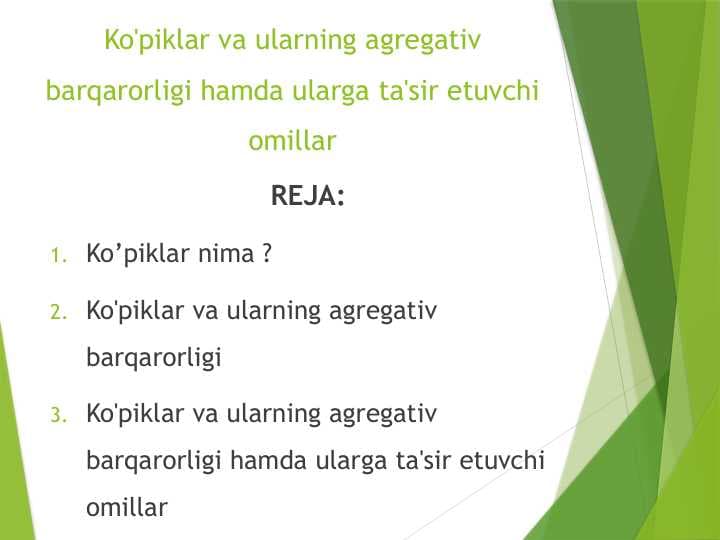 Ko'piklar va ularning agregativ barqarorligi hamda ularga ta'sir etuvchi omillar

REJA:

1. Ko’piklar nima ?
2. Ko'piklar va ularning agregativ barqarorligi
3. Ko'piklar va ularning agregativ barqarorligi hamda ularga ta'sir etuvchi omillar